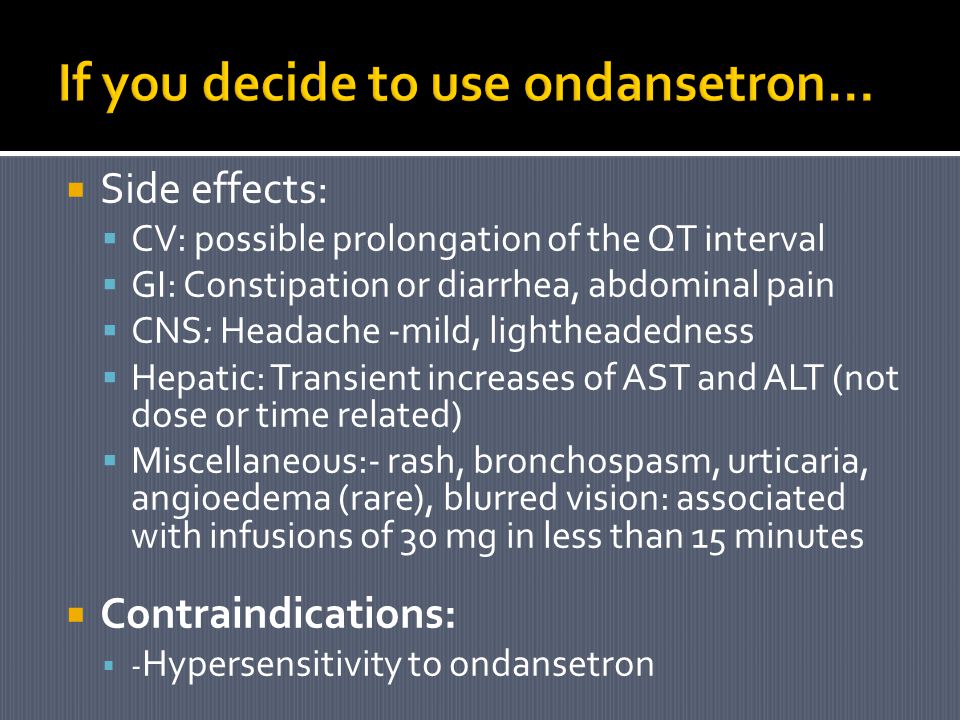 If you decide to use ondansetron…

- Side effects:
  - CV: possible prolongation of the QT interval
  - GI: Constipation or diarrhea, abdominal pain
  - CNS: Headache -mild, lightheadedness
  - Hepatic: Transient increases of AST and ALT (not dose or time related)
  - Miscellaneous:- rash, bronchospasm, urticaria, angioedema (rare), blurred vision: associated with infusions of 30 mg in less than 15 minutes

- Contraindications:
  - -Hypersensitivity to ondansetron